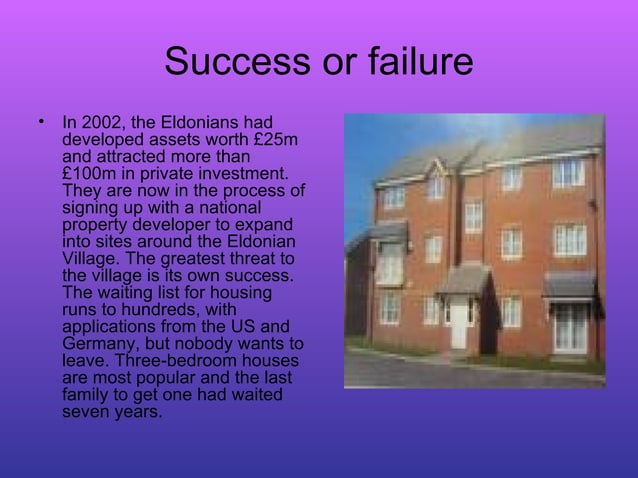 Success or failure

• In 2002, the Eldonians had developed assets worth £25m and attracted more than £100m in private investment. They are now in the process of signing up with a national property developer to expand into sites around the Eldonian Village. The greatest threat to the village is its own success. The waiting list for housing runs to hundreds, with applications from the US and Germany, but nobody wants to leave. Three-bedroom houses are most popular and the last family to get one had waited seven years.